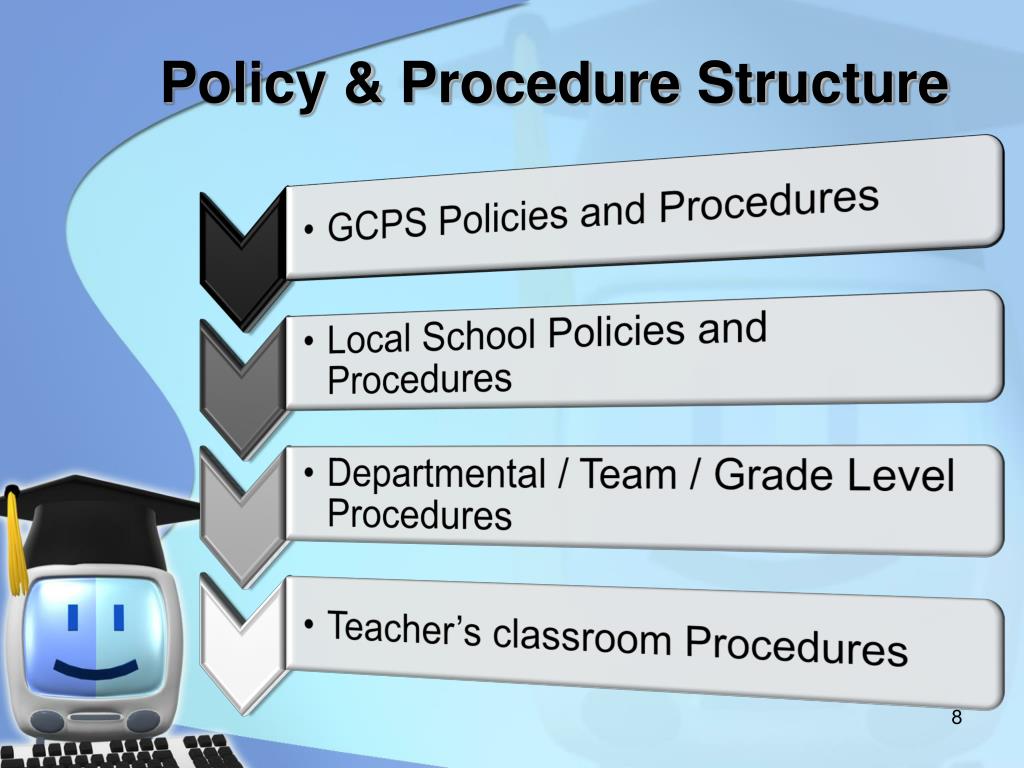 Policy & Procedure Structure

• GCPS Policies and Procedures

• Local School Policies and Procedures

• Departmental / Team / Grade Level Procedures

• Teacher's classroom Procedures

8